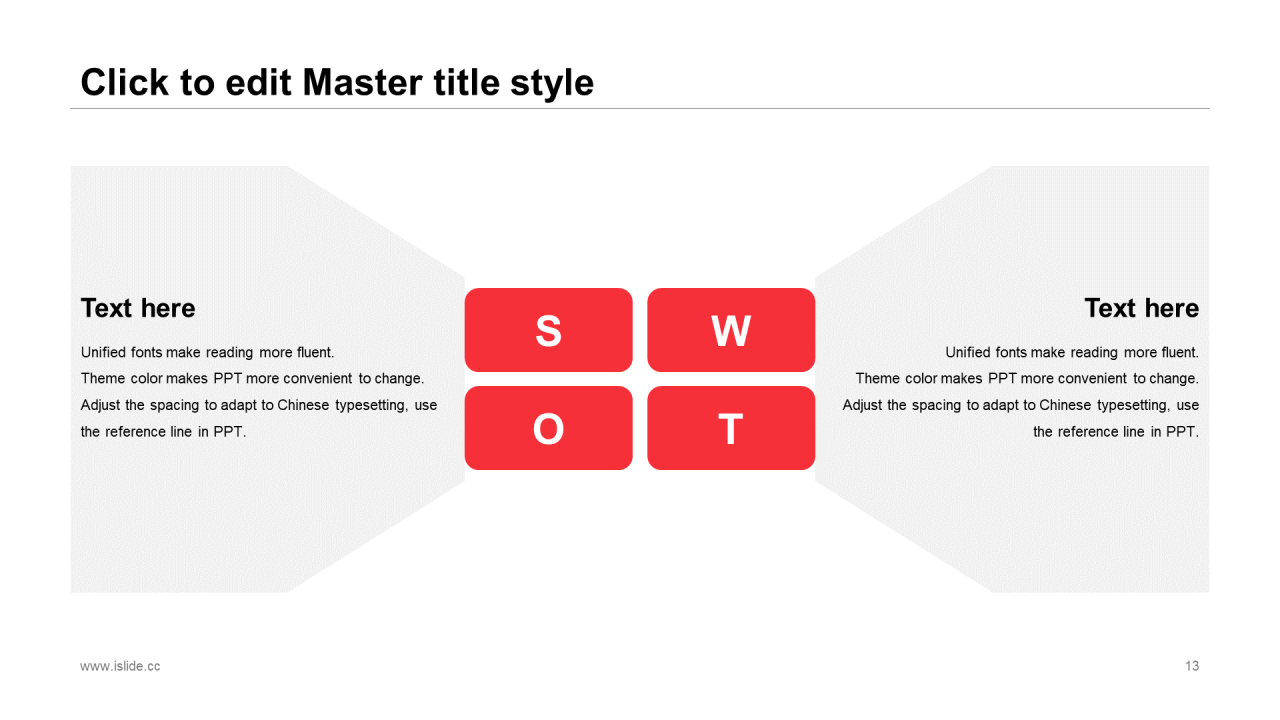 Click to edit Master title style

Text here

Unified fonts make reading more fluent.
Theme color makes PPT more convenient to change.
Adjust the spacing to adapt to Chinese typesetting, use the reference line in PPT.

S

W

O

T

Text here

Unified fonts make reading more fluent.
Theme color makes PPT more convenient to change.
Adjust the spacing to adapt to Chinese typesetting, use the reference line in PPT.

www.islide.cc

13